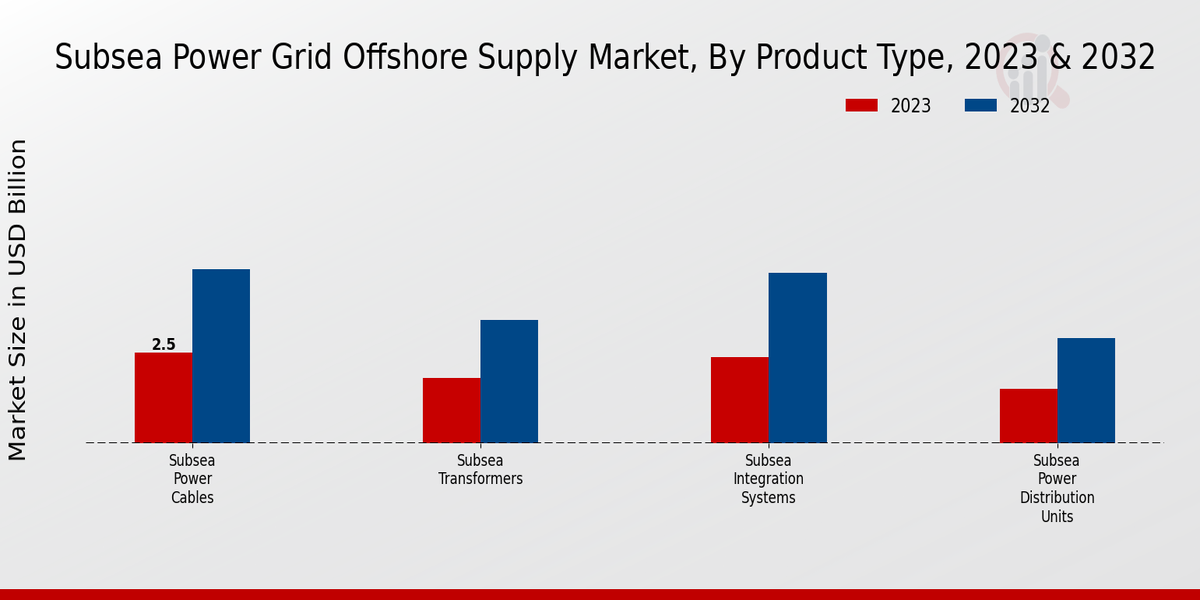 Subsea Power Grid Offshore Supply Market, By Product Type, 2023 & 2032

2023
2032

Market Size in USD Billion

2.5

Subsea Power Cables

Subsea Transformers

Subsea Integration Systems

Subsea Power Distribution Units